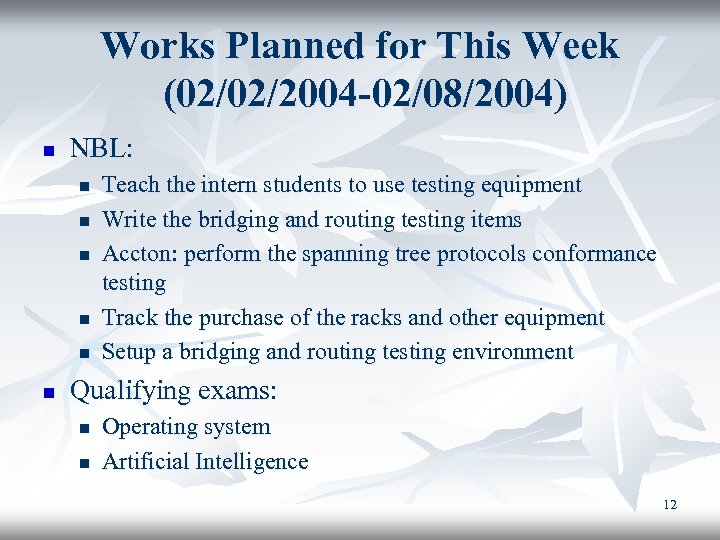 Works Planned for This Week (02/02/2004-02/08/2004)

- NBL:
  - Teach the intern students to use testing equipment
  - Write the bridging and routing testing items
  - Accton: perform the spanning tree protocols conformance testing
  - Track the purchase of the racks and other equipment
  - Setup a bridging and routing testing environment
- Qualifying exams:
  - Operating system
  - Artificial Intelligence

12